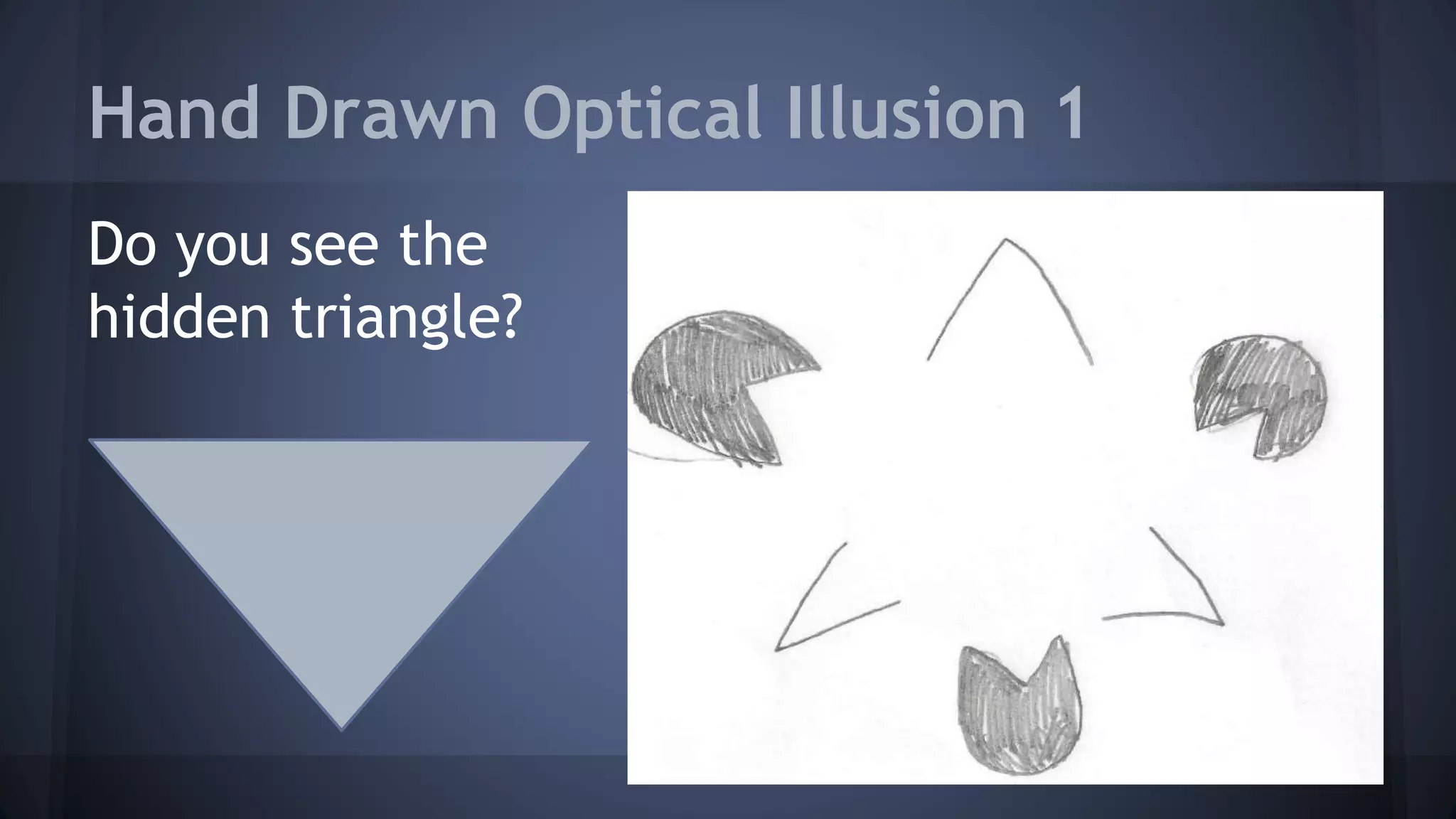 Hand Drawn Optical Illusion 1

Do you see the hidden triangle?